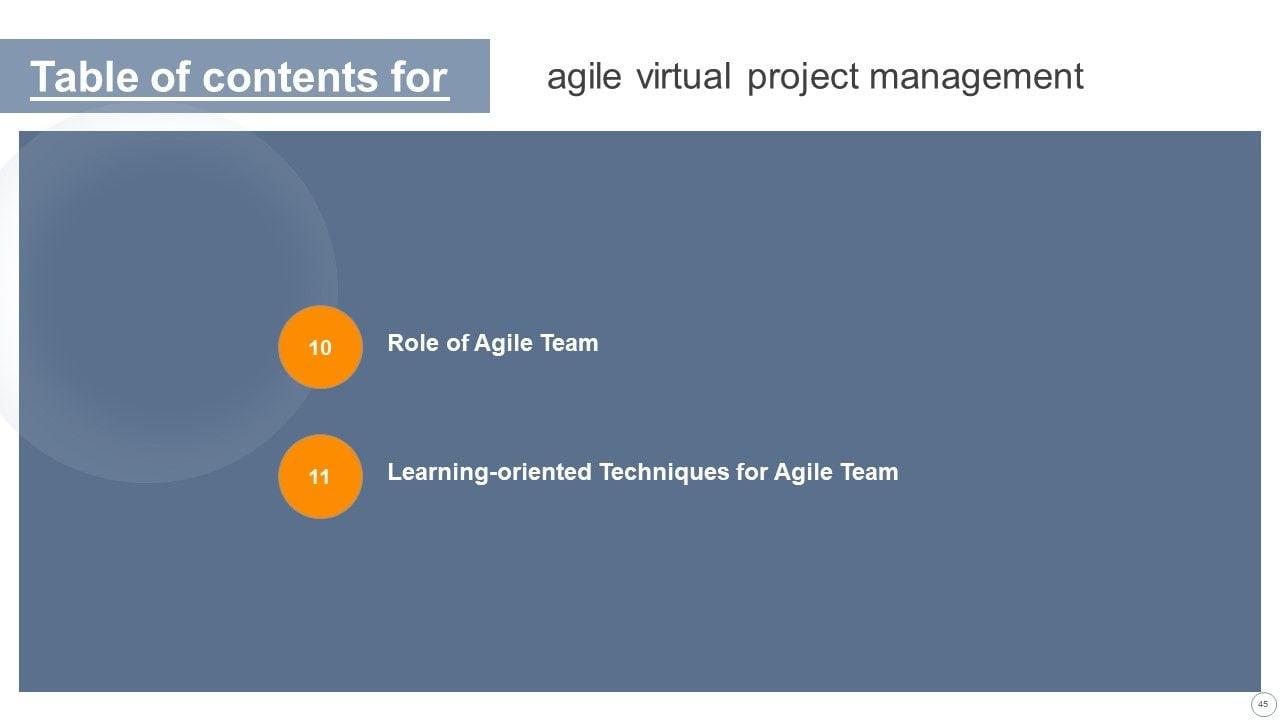 Table of contents for agile virtual project management

10 Role of Agile Team

11 Learning-oriented Techniques for Agile Team

45